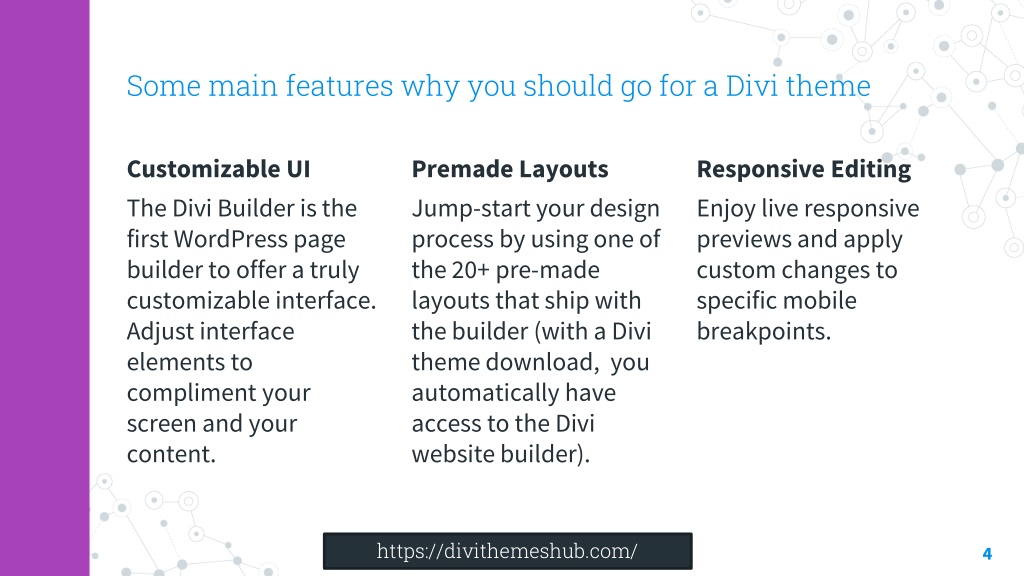 Some main features why you should go for a Divi theme

Customizable UI

The Divi Builder is the first WordPress page builder to offer a truly customizable interface. Adjust interface elements to compliment your screen and your content.

Premade Layouts

Jump-start your design process by using one of the 20+ pre-made layouts that ship with the builder (with a Divi theme download, you automatically have access to the Divi website builder).

Responsive Editing

Enjoy live responsive previews and apply custom changes to specific mobile breakpoints.

https://divithemeshub.com/

4